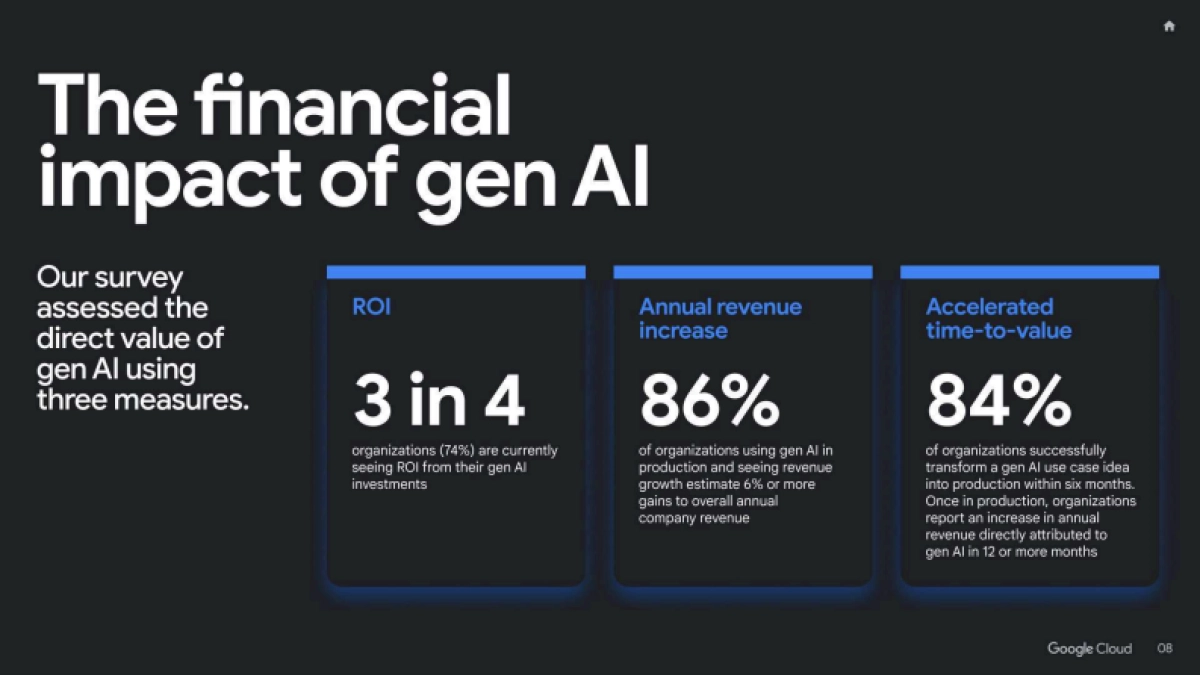 The financial impact of gen AI

Our survey assessed the direct value of gen AI using three measures.

ROI

3 in 4

organizations (74%) are currently seeing ROI from their gen AI investments

Annual revenue increase

86%

of organizations using gen AI in production and seeing revenue growth estimate 6% or more gains to overall annual company revenue

Accelerated time-to-value

84%

of organizations successfully transform a gen AI use case idea into production within six months. Once in production, organizations report an increase in annual revenue directly attributed to gen AI in 12 or more months

Google Cloud 08